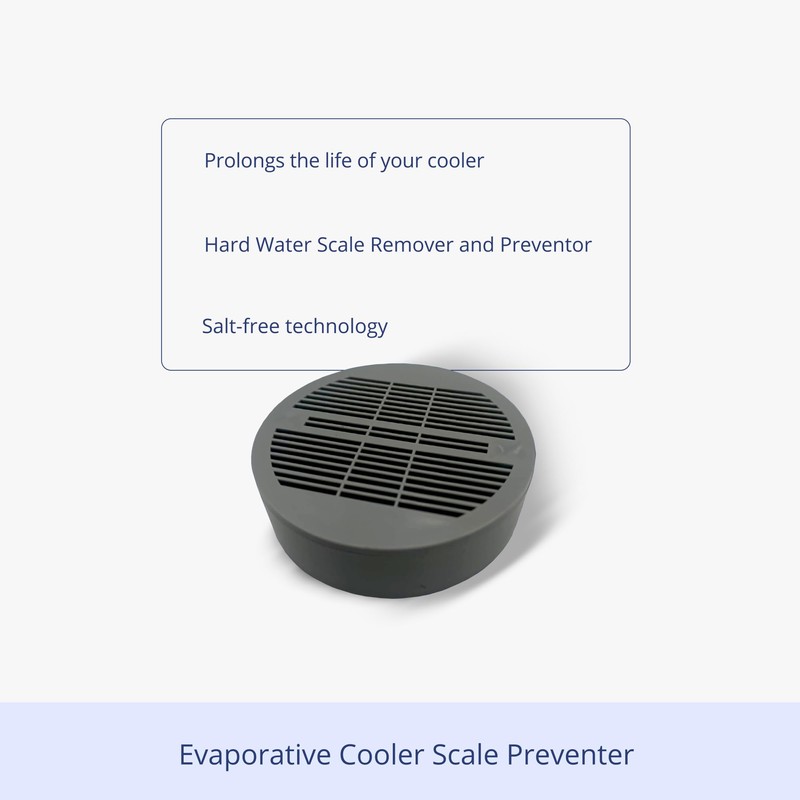 Prolongs the life of your cooler

Hard Water Scale Remover and Preventor

Salt-free technology

Evaporative Cooler Scale Preventer